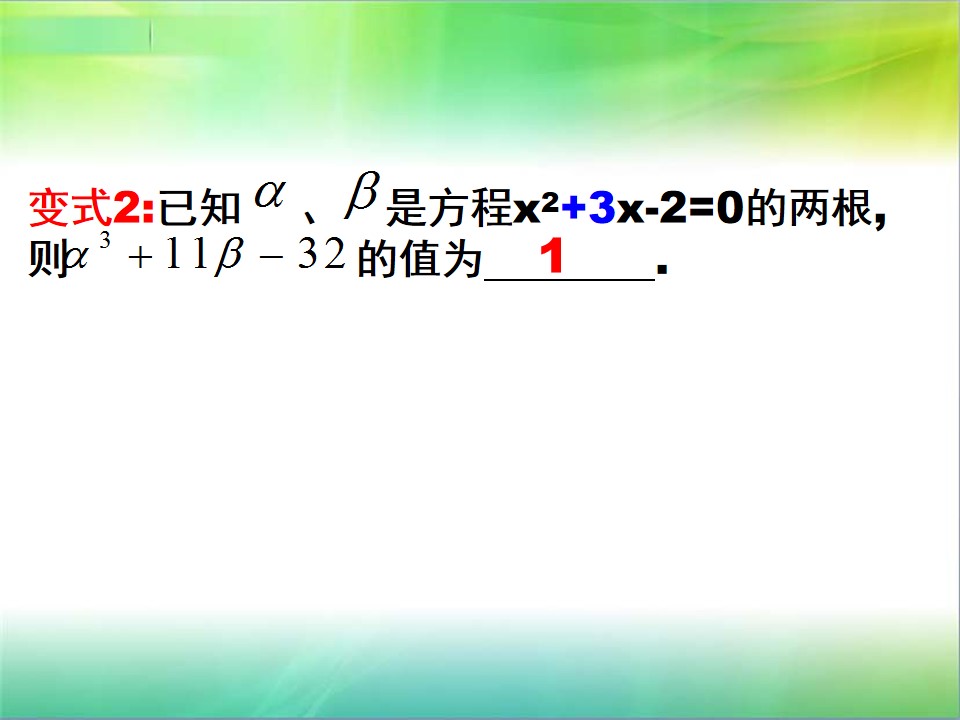 变式2:已知$\alpha$、$\beta$是方程$x^2+3x-2=0$的两根,则$\alpha^3+11\beta-32$的值为____1____.